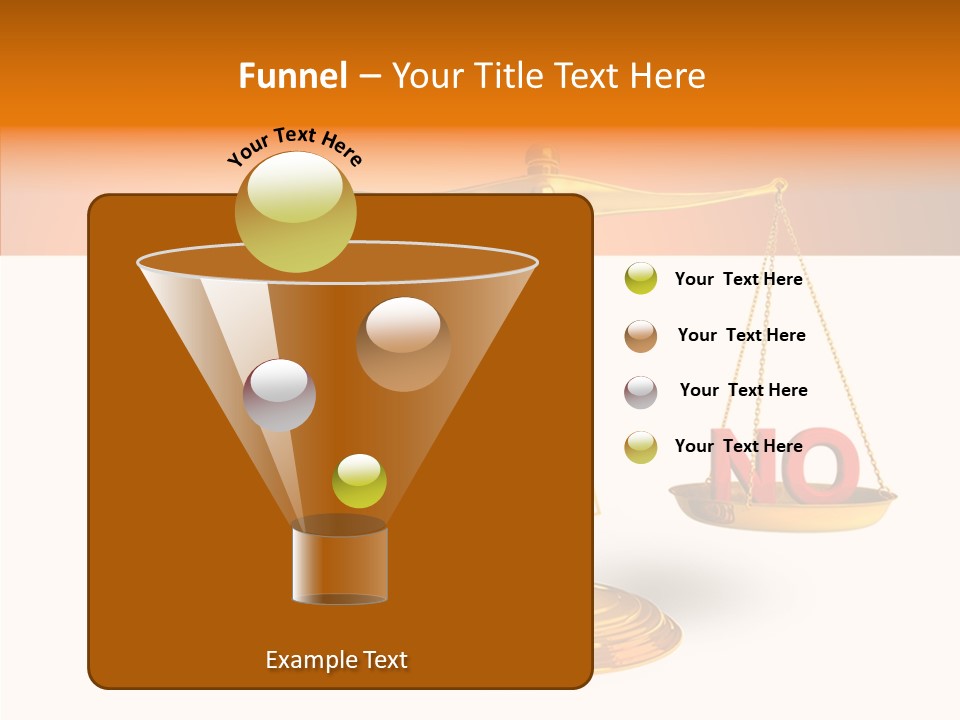 Funnel – Your Title Text Here

Your Text Here

Your Text Here

Your Text Here

Your Text Here

Your Text Here

NO

Example Text